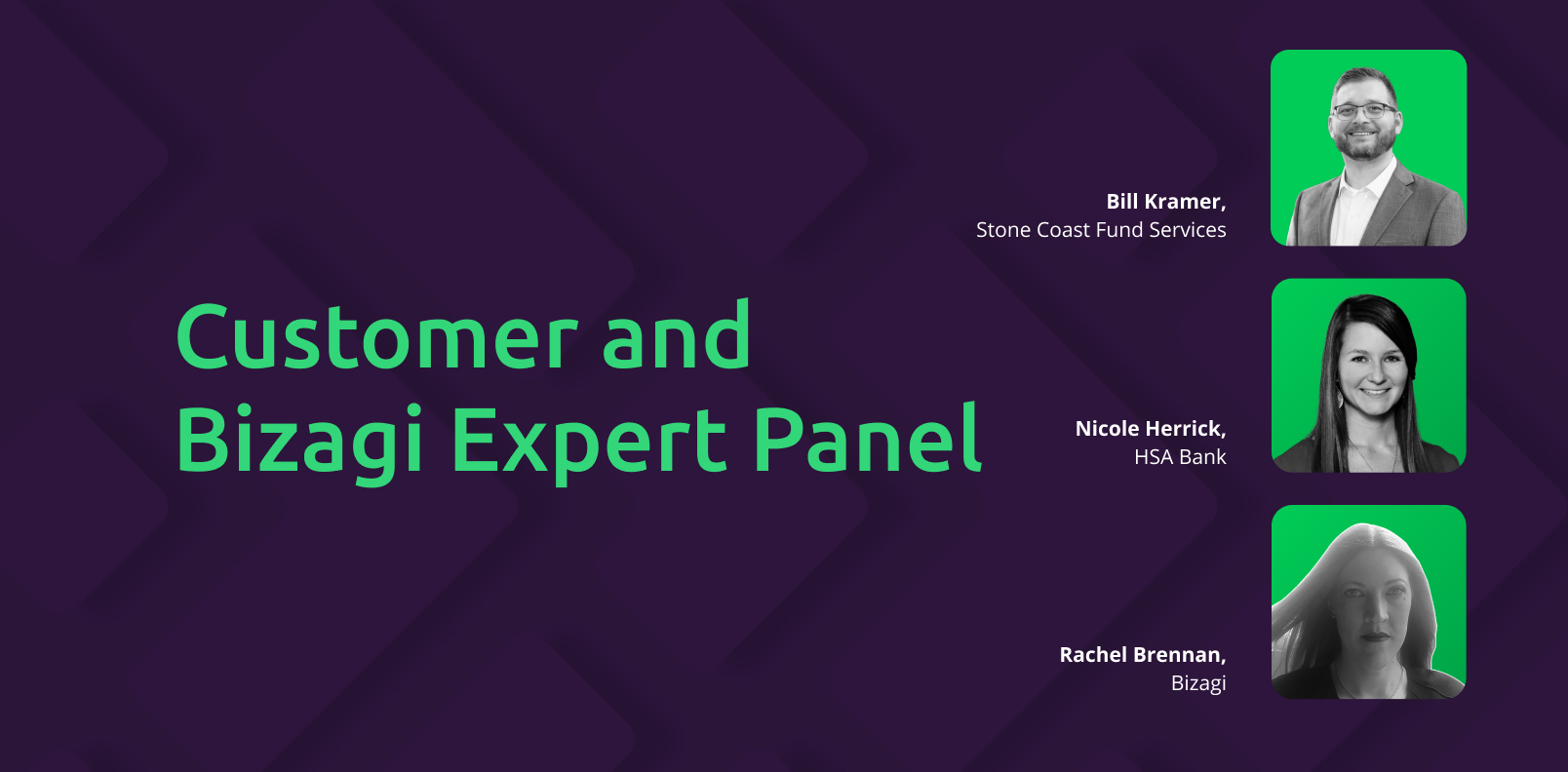 Customer and Bizagi Expert Panel

Bill Kramer,
Stone Coast Fund Services

Nicole Herrick,
HSA Bank

Rachel Brennan,
Bizagi